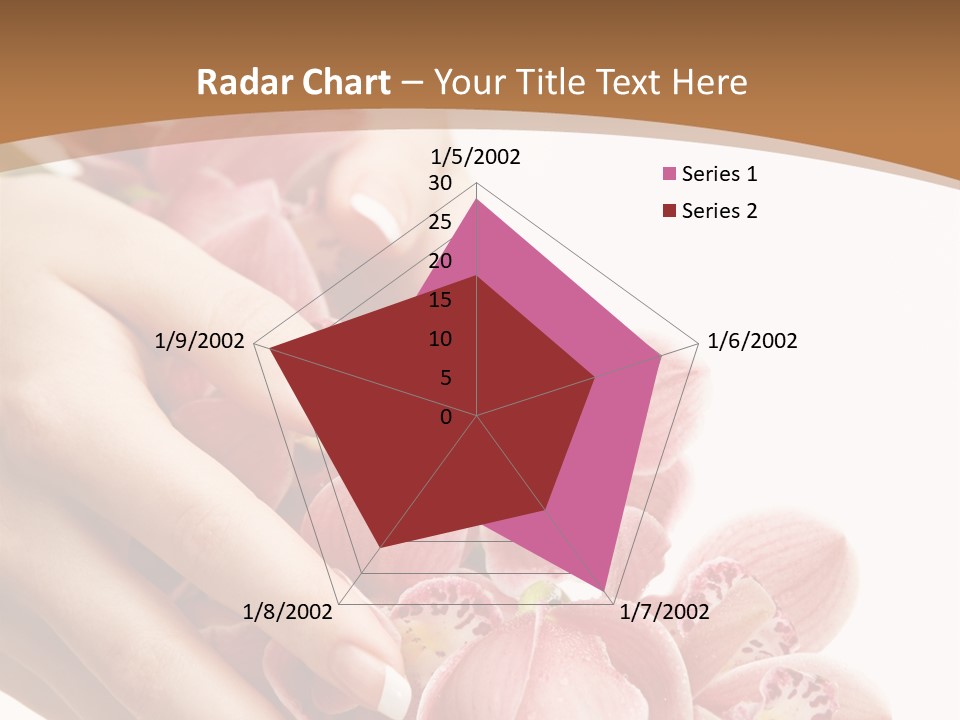 Radar Chart – Your Title Text Here

1/5/2002
30
25
20
15
10
5
0
1/6/2002
1/7/2002
1/8/2002
1/9/2002

Series 1
Series 2